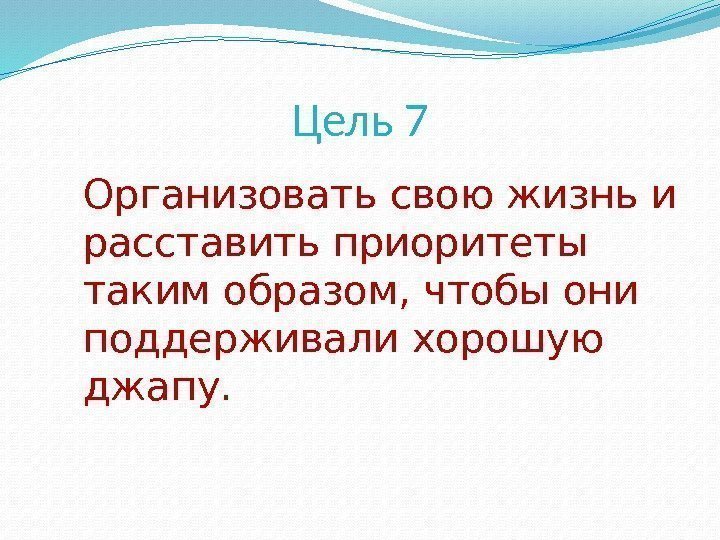 Цель 7

Организовать свою жизнь и расставить приоритеты таким образом, чтобы они поддерживали хорошую джапу.